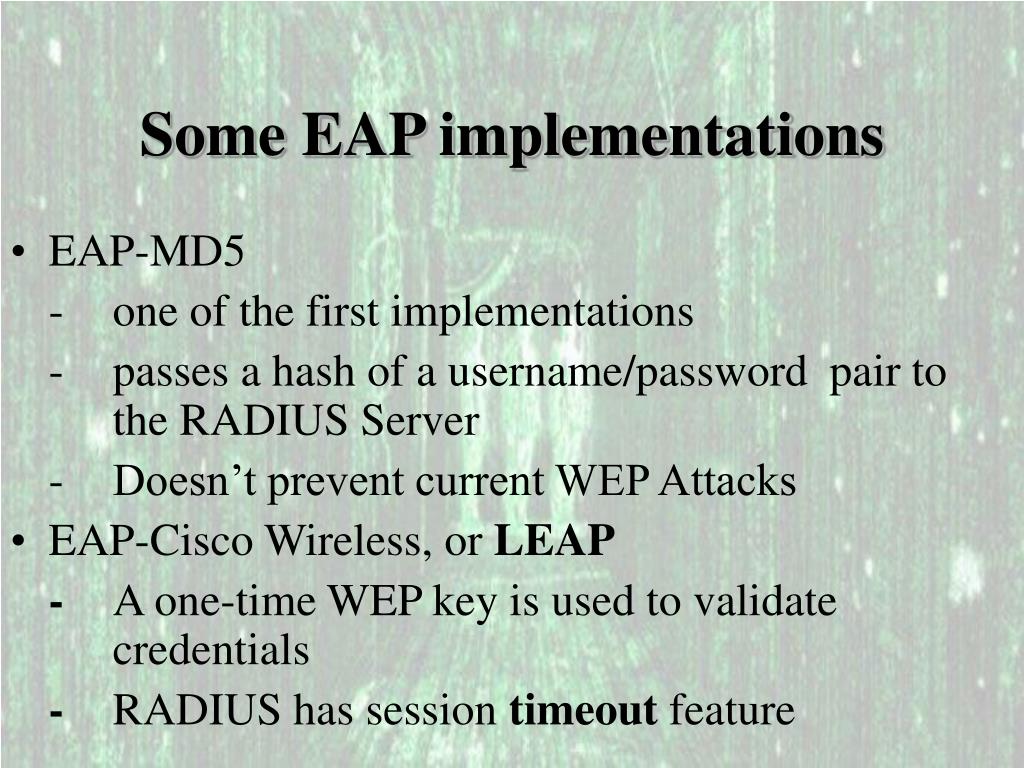 Some EAP implementations

• EAP-MD5
- one of the first implementations
- passes a hash of a username/password pair to the RADIUS Server
- Doesn’t prevent current WEP Attacks
• EAP-Cisco Wireless, or LEAP
- A one-time WEP key is used to validate credentials
- RADIUS has session timeout feature